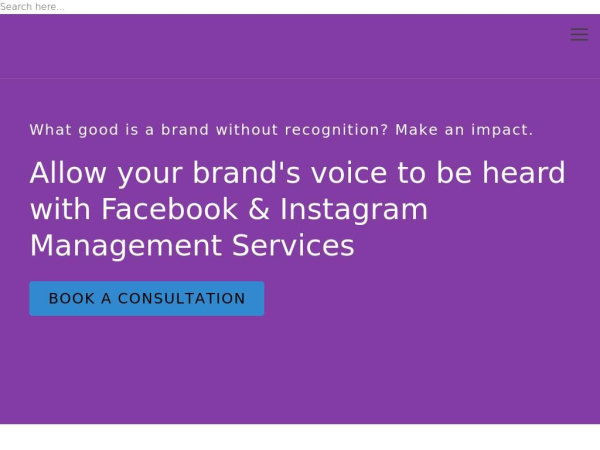 Search here...

What good is a brand without recognition? Make an impact.

Allow your brand's voice to be heard with Facebook & Instagram Management Services

BOOK A CONSULTATION